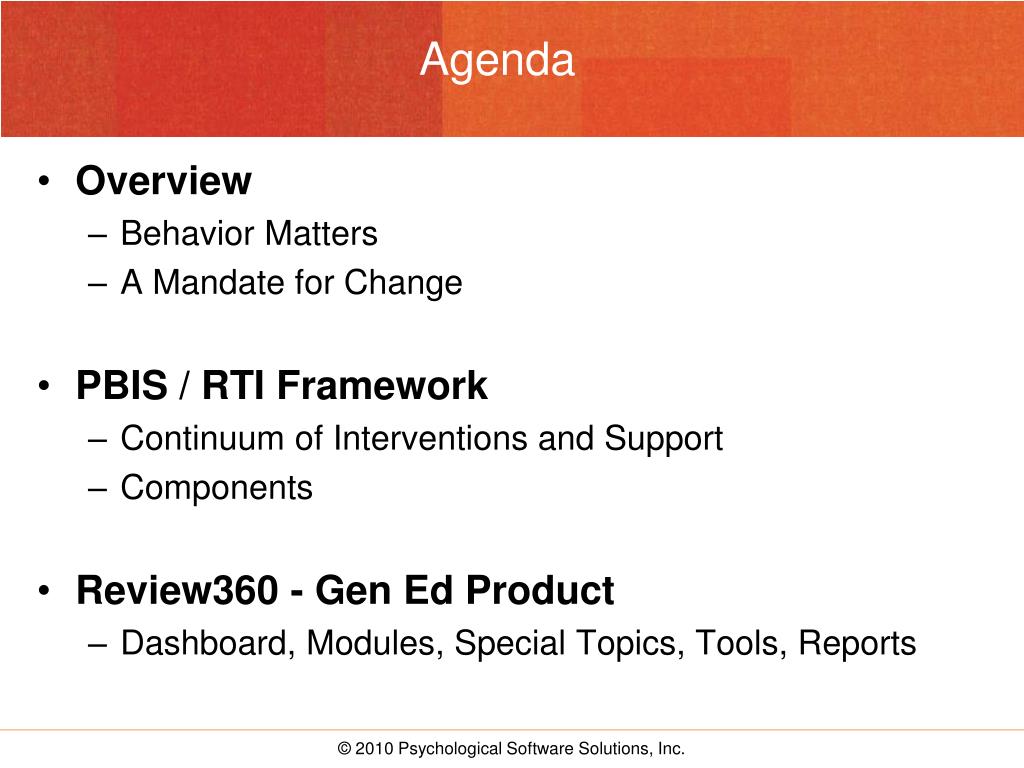 Agenda

• Overview
– Behavior Matters
– A Mandate for Change

• PBIS / RTI Framework
– Continuum of Interventions and Support
– Components

• Review360 - Gen Ed Product
– Dashboard, Modules, Special Topics, Tools, Reports

© 2010 Psychological Software Solutions, Inc.